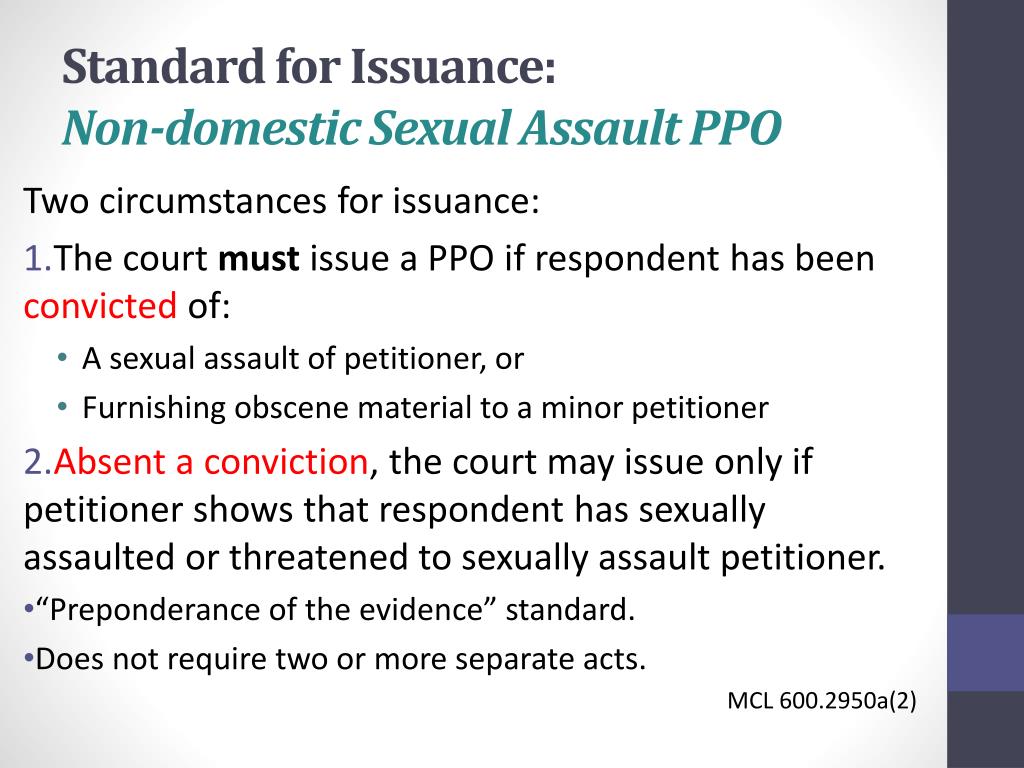 Standard for Issuance:
Non-domestic Sexual Assault PPO

Two circumstances for issuance:

1.The court must issue a PPO if respondent has been convicted of:

• A sexual assault of petitioner, or
• Furnishing obscene material to a minor petitioner

2.Absent a conviction, the court may issue only if petitioner shows that respondent has sexually assaulted or threatened to sexually assault petitioner.

•“Preponderance of the evidence” standard.
•Does not require two or more separate acts.

MCL 600.2950a(2)